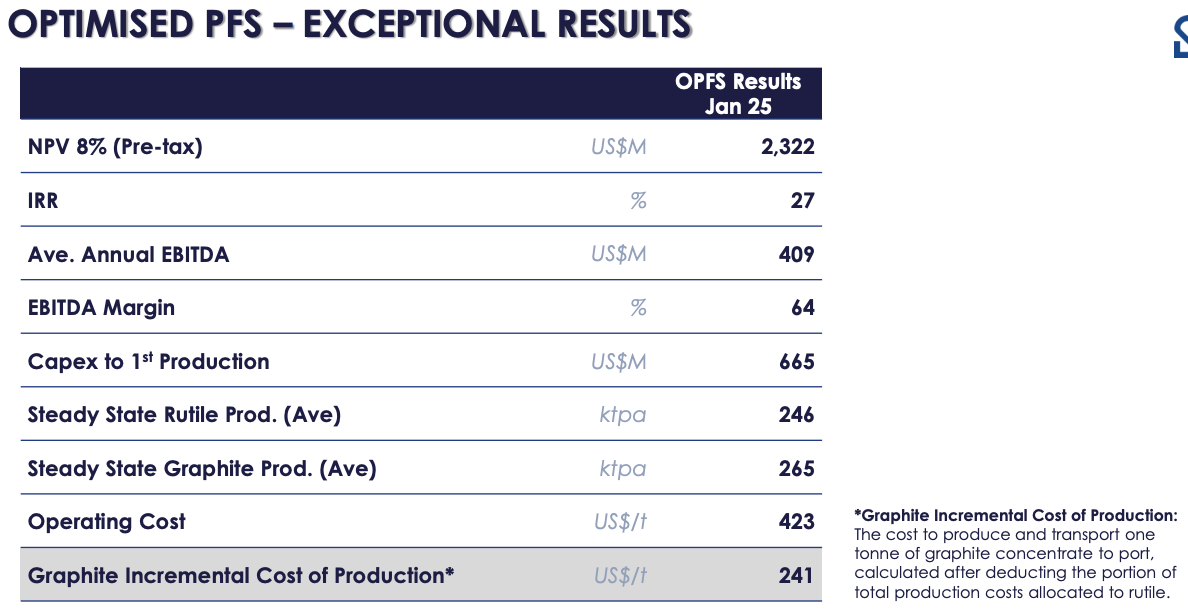 OPTIMISED PFS – EXCEPTIONAL RESULTS

| | | OPFS Results Jan 25 |
|---|---|---|
| NPV 8% (Pre-tax) | US$M | 2,322 |
| IRR | % | 27 |
| Ave. Annual EBITDA | US$M | 409 |
| EBITDA Margin | % | 64 |
| Capex to 1$^{st}$ Production | US$M | 665 |
| Steady State Rutile Prod. (Ave) | ktpa | 246 |
| Steady State Graphite Prod. (Ave) | ktpa | 265 |
| Operating Cost | US$/t | 423 |
| Graphite Incremental Cost of Production* | US$/t | 241 |

*Graphite Incremental Cost of Production: The cost to produce and transport one tonne of graphite concentrate to port, calculated after deducting the portion of total production costs allocated to rutile.